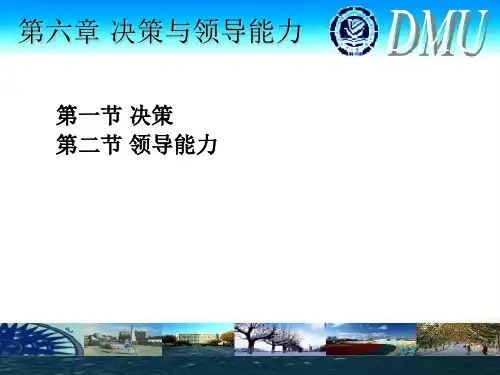 第六章 决策与领导能力

DMU

第一节 决策
第二节 领导能力